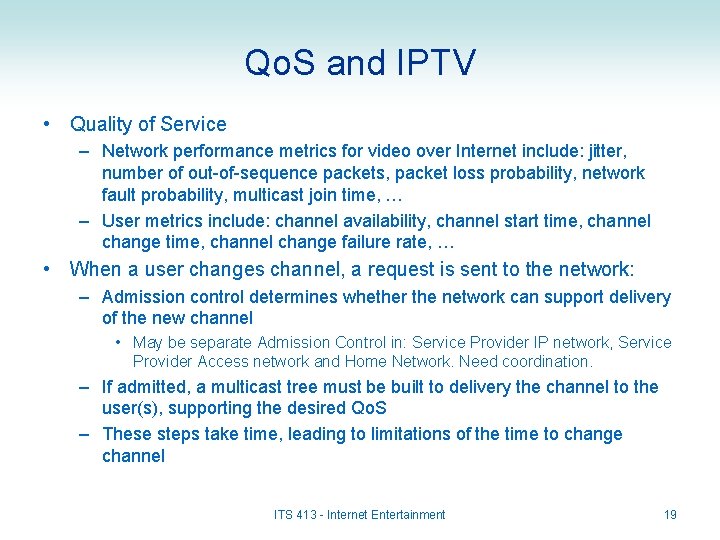 QoS and IPTV

• Quality of Service
– Network performance metrics for video over Internet include: jitter, number of out-of-sequence packets, packet loss probability, network fault probability, multicast join time, …
– User metrics include: channel availability, channel start time, channel change time, channel change failure rate, …
• When a user changes channel, a request is sent to the network:
– Admission control determines whether the network can support delivery of the new channel
• May be separate Admission Control in: Service Provider IP network, Service Provider Access network and Home Network. Need coordination.
– If admitted, a multicast tree must be built to delivery the channel to the user(s), supporting the desired QoS
– These steps take time, leading to limitations of the time to change channel

ITS 413 - Internet Entertainment

19